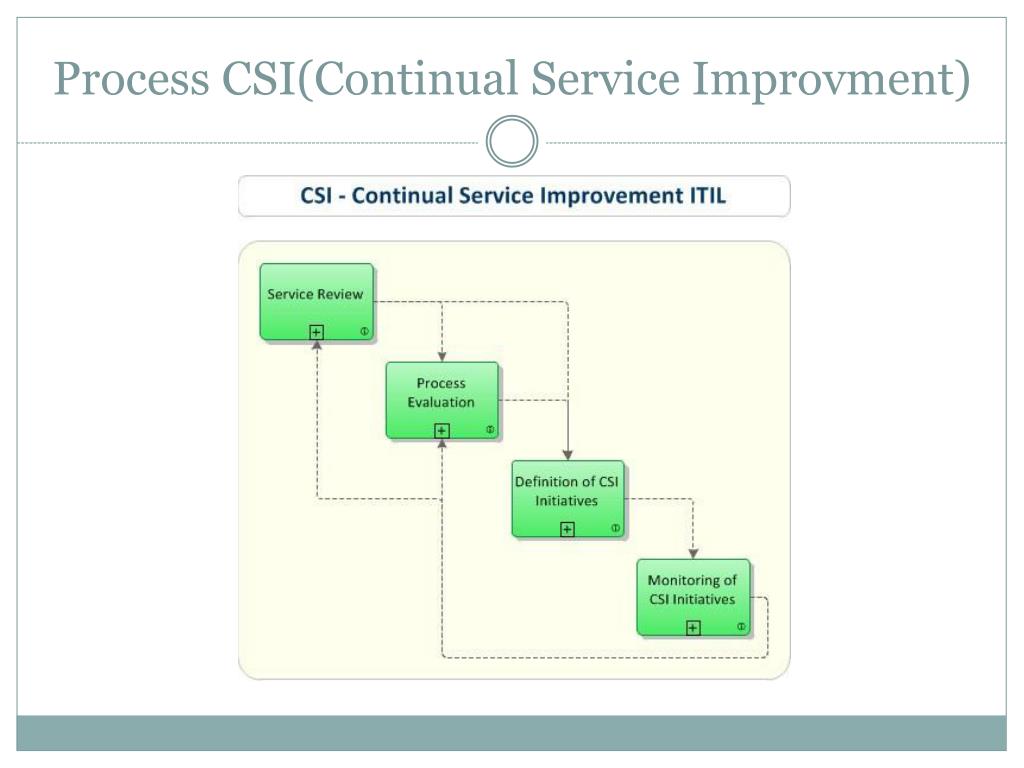 Process CSI(Continual Service Improvment)

CSI - Continual Service Improvement ITIL

Service Review

Process Evaluation

Definition of CSI Initiatives

Monitoring of CSI Initiatives